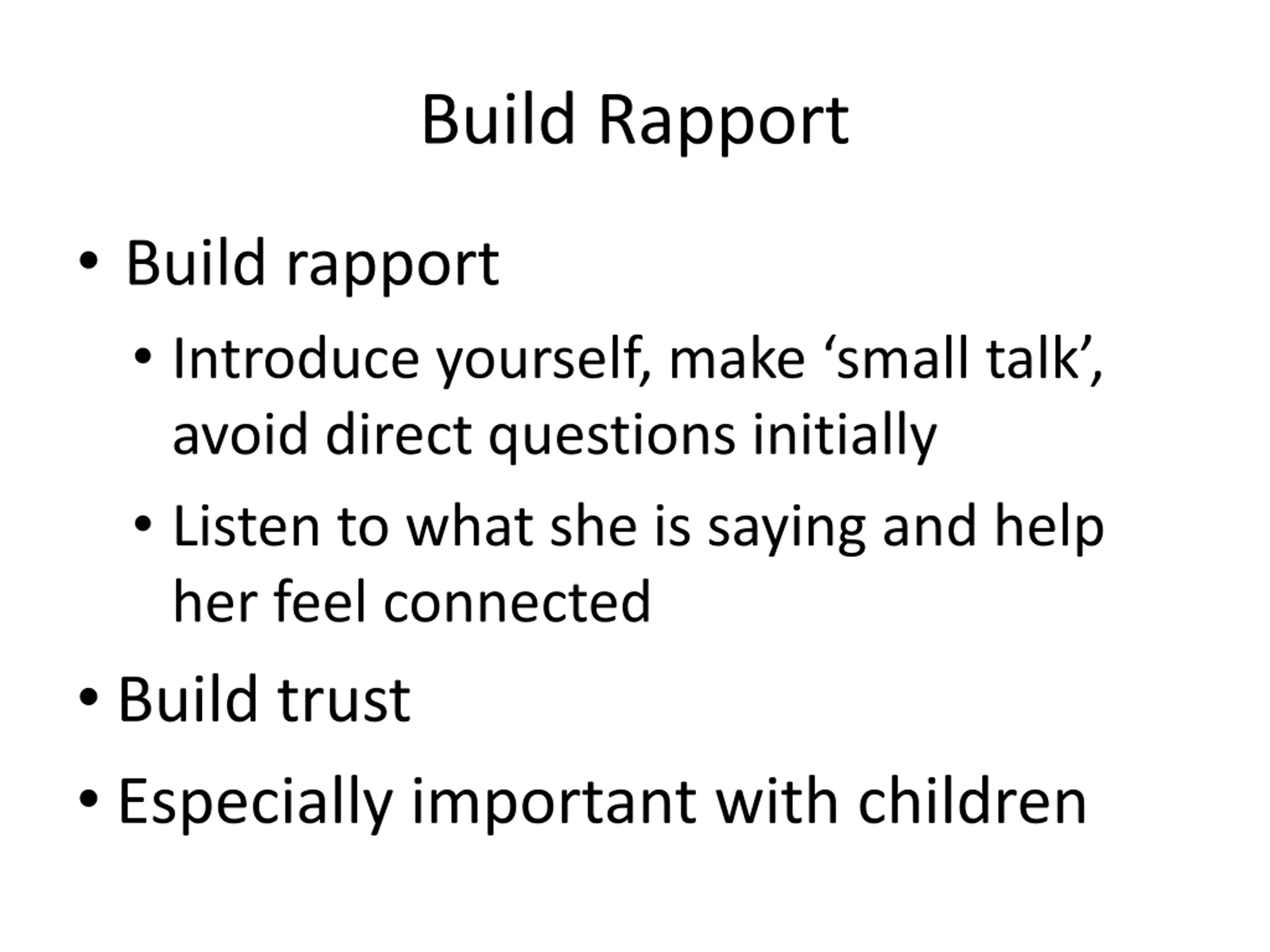 Build Rapport

• Build rapport
  • Introduce yourself, make ‘small talk’, avoid direct questions initially
  • Listen to what she is saying and help her feel connected
• Build trust
• Especially important with children